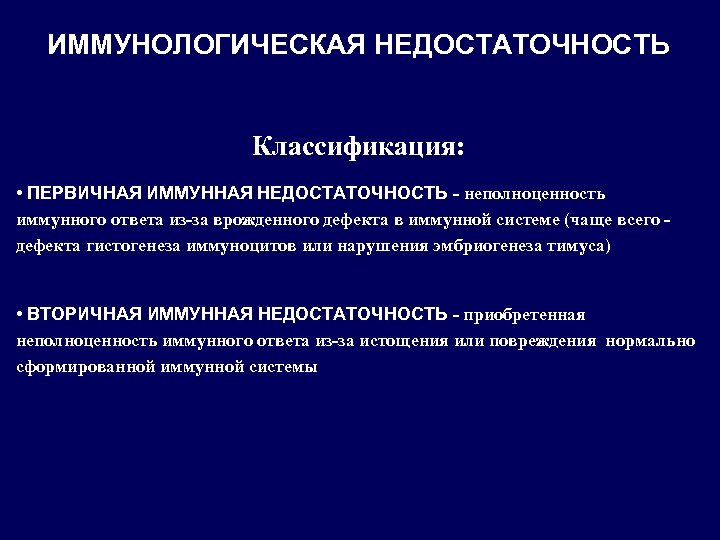 ИММУНОЛОГИЧЕСКАЯ НЕДОСТАТОЧНОСТЬ

Классификация:

• ПЕРВИЧНАЯ ИММУННАЯ НЕДОСТАТОЧНОСТЬ - неполноценность иммунного ответа из-за врожденного дефекта в иммунной системе (чаще всего - дефекта гистогенеза иммуноцитов или нарушения эмбриогенеза тимуса)

• ВТОРИЧНАЯ ИММУННАЯ НЕДОСТАТОЧНОСТЬ - приобретенная неполноценность иммунного ответа из-за истощения или повреждения нормально сформированной иммунной системы